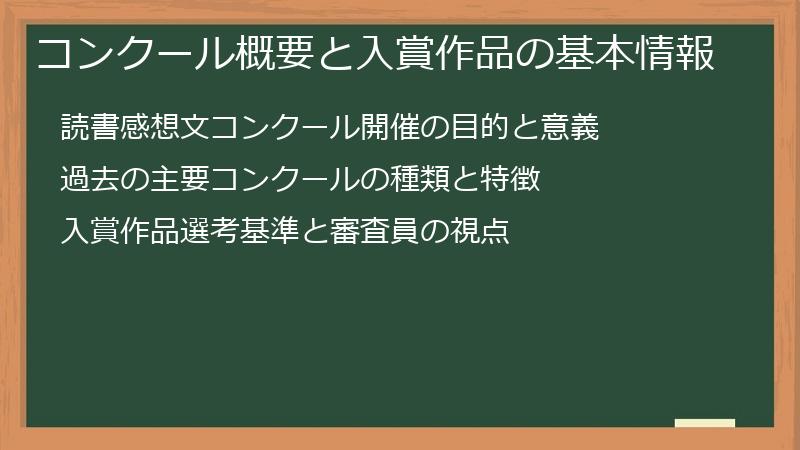 コンクール概要と入賞作品の基本情報

読書感想文コンクール開催の目的と意義

過去の主要コンクールの種類と特徴

入賞作品選考基準と審査員の視点